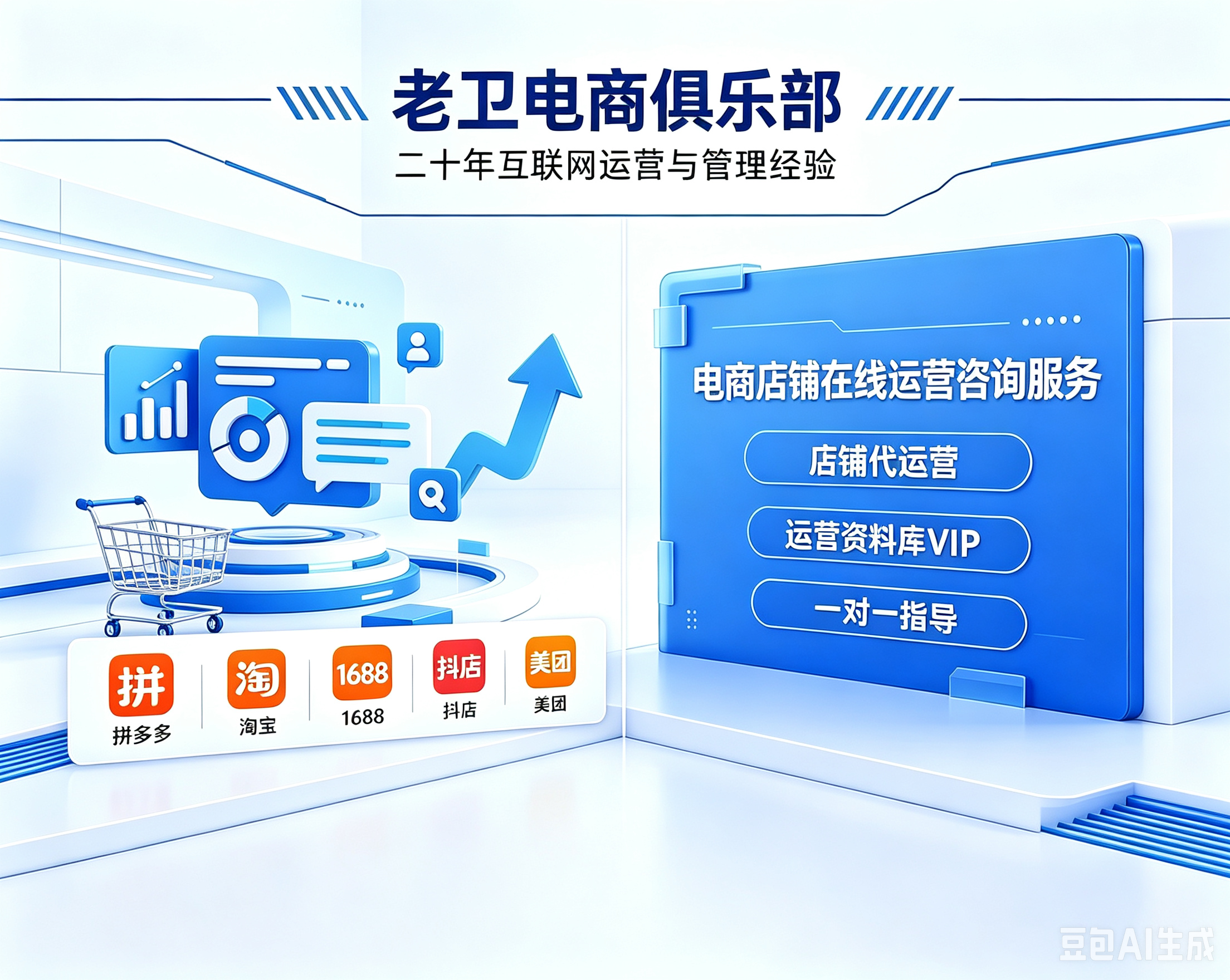 老卫电商俱乐部
二十年互联网运营与管理经验

拼
拼多多
淘
淘宝
1688
1688
抖店
抖店
美团
美团

电商店铺在线运营咨询服务
店铺代运营
运营资料库VIP
一对一指导

豆包AI生成